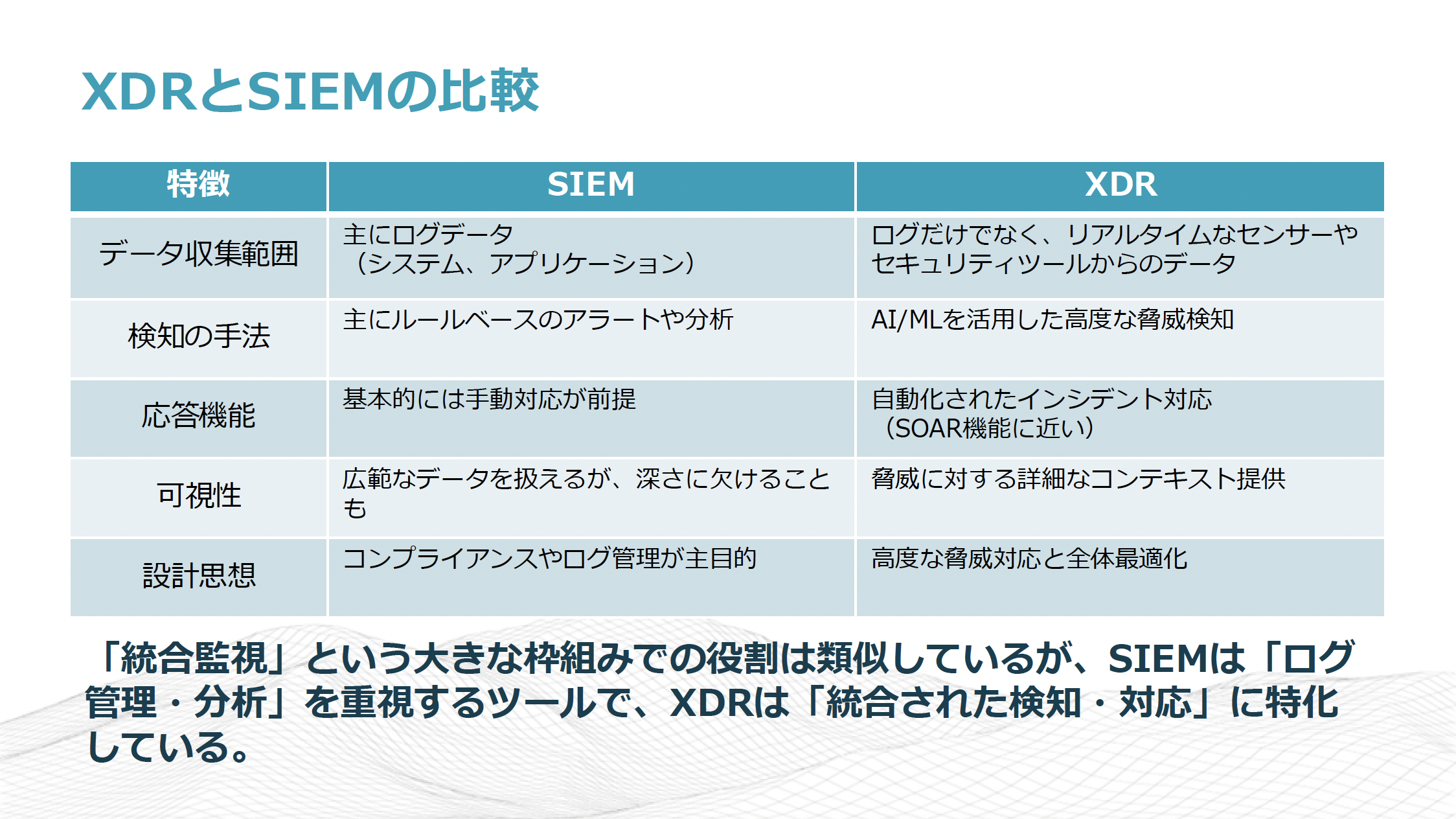 XDRとSIEMの比較

| 特徴 | SIEM | XDR |
|---|---|---|
| データ収集範囲 | 主にログデータ（システム、アプリケーション） | ログだけでなく、リアルタイムなセンサーやセキュリティツールからのデータ |
| 検知の手法 | 主にルールベースのアラートや分析 | AI/MLを活用した高度な脅威検知 |
| 応答機能 | 基本的には手動対応が前提 | 自動化されたインシデント対応（SOAR機能に近い） |
| 可視性 | 広範なデータを扱えるが、深さに欠けることも | 脅威に対する詳細なコンテキスト提供 |
| 設計思想 | コンプライアンスやログ管理が主目的 | 高度な脅威対応と全体最適化 |

「統合監視」という大きな枠組みでの役割は類似しているが、SIEMは「ログ管理・分析」を重視するツールで、XDRは「統合された検知・対応」に特化している。